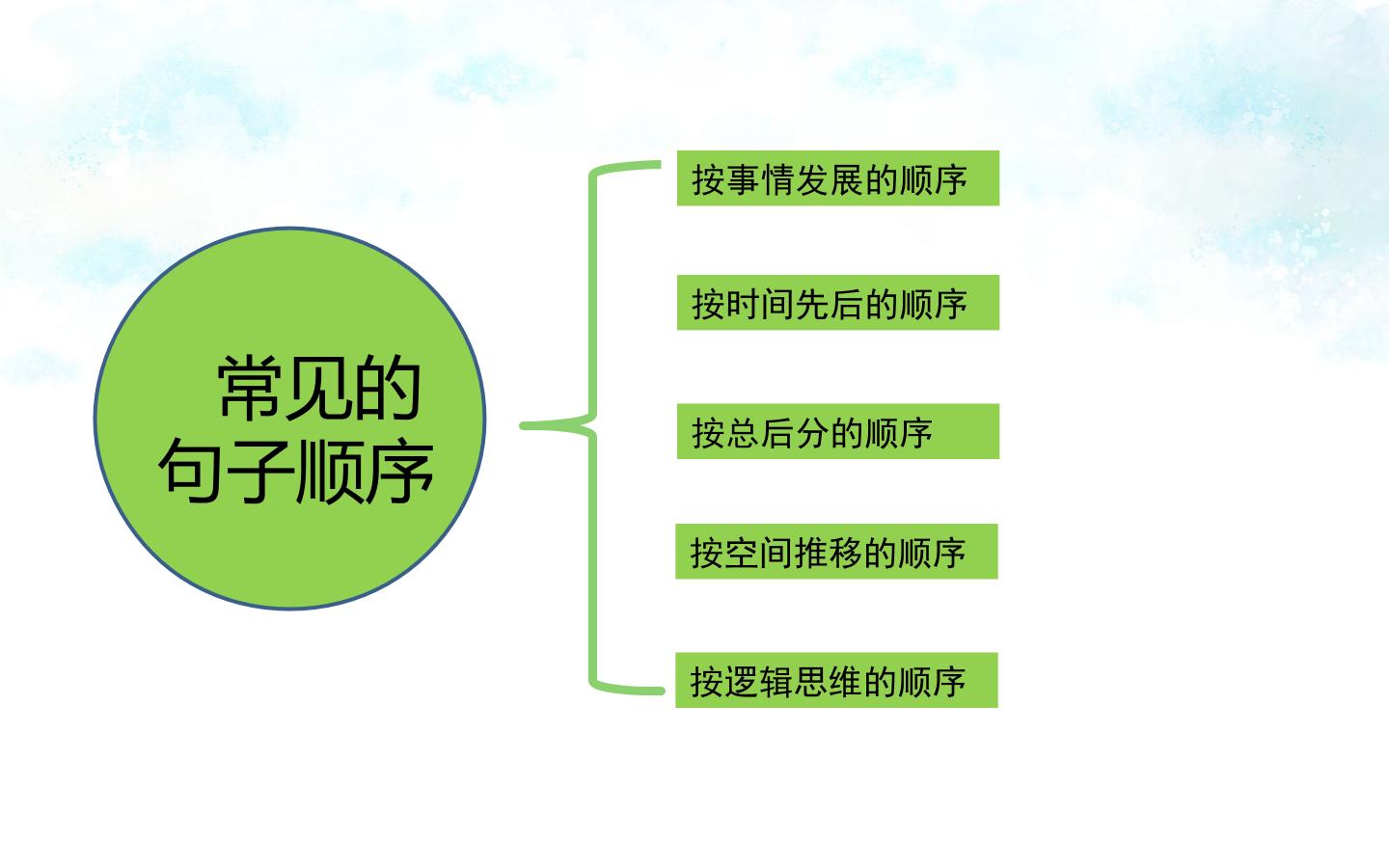 常见的
句子顺序

按事情发展的顺序

按时间先后的顺序

按总后分的顺序

按空间推移的顺序

按逻辑思维的顺序